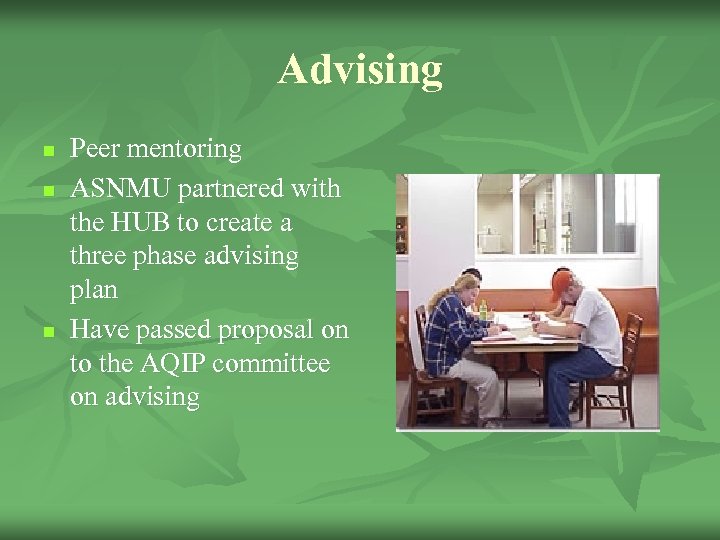 Advising

- Peer mentoring
- ASNMU partnered with the HUB to create a three phase advising plan
- Have passed proposal on to the AQIP committee on advising